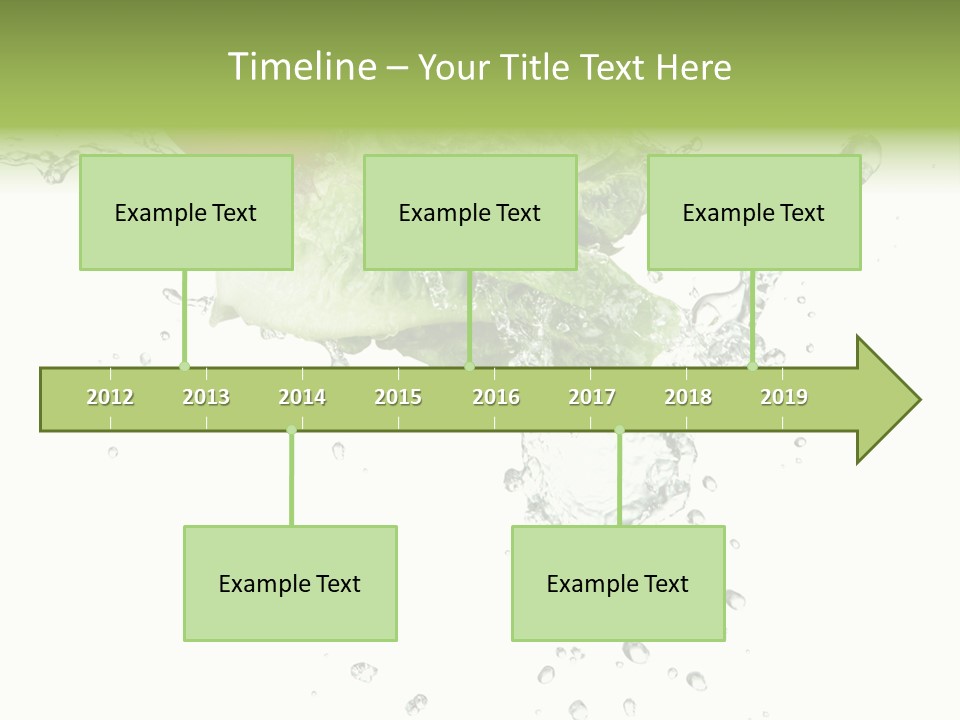 Timeline – Your Title Text Here

Example Text

Example Text

Example Text

2012 2013 2014 2015 2016 2017 2018 2019

Example Text

Example Text